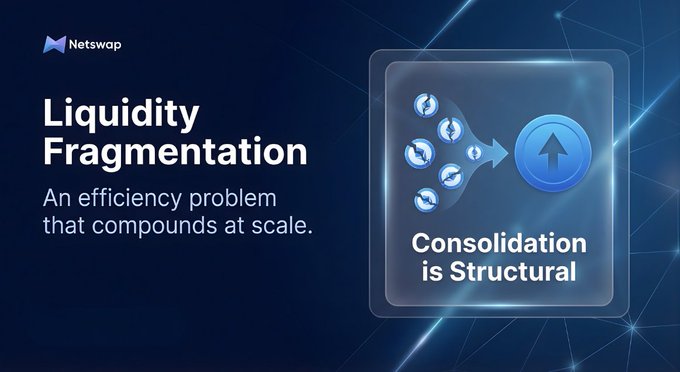 Netswap

Liquidity Fragmentation

An efficiency problem that compounds at scale.

Consolidation is Structural